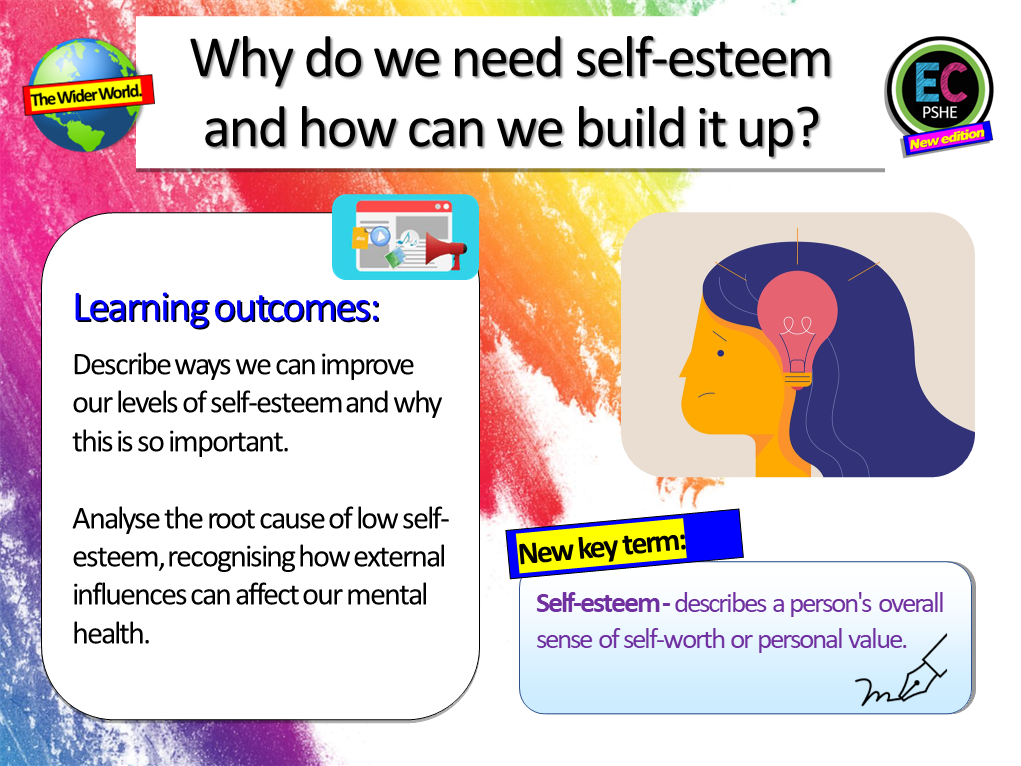 The Wider World.

Why do we need self-esteem and how can we build it up?

EC
PSHE
New edition

Learning outcomes:

Describe ways we can improve our levels of self-esteem and why this is so important.

Analyse the root cause of low self-esteem, recognising how external influences can affect our mental health.

New key term:

Self-esteem - describes a person's overall sense of self-worth or personal value.